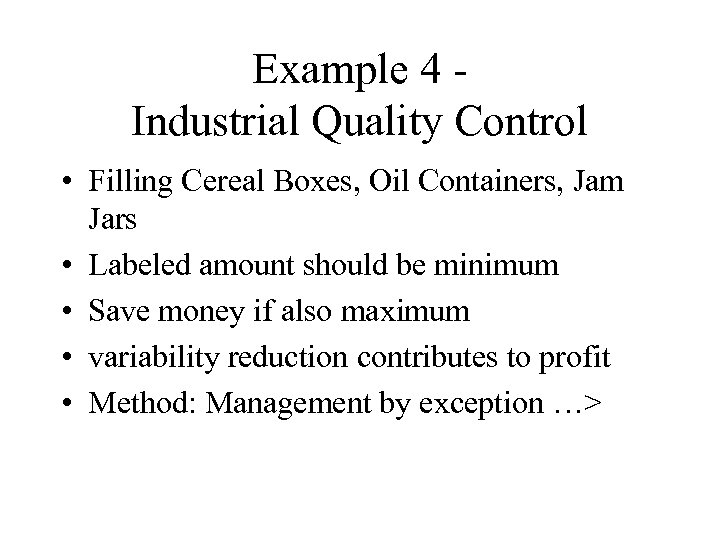 Example 4 -
Industrial Quality Control

• Filling Cereal Boxes, Oil Containers, Jam Jars
• Labeled amount should be minimum
• Save money if also maximum
• variability reduction contributes to profit
• Method: Management by exception …>